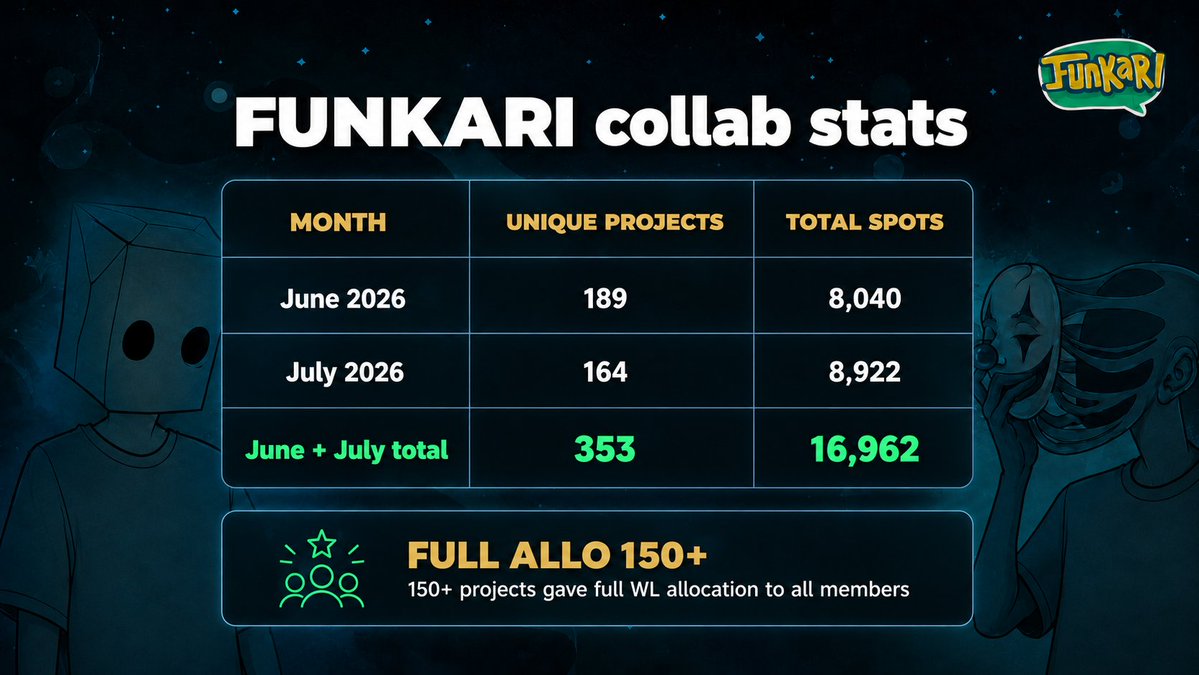 FUNKARI

FUNKARI collab stats

| MONTH | UNIQUE PROJECTS | TOTAL SPOTS |
|---|---|---|
| June 2026 | 189 | 8,040 |
| July 2026 | 164 | 8,922 |
| June + July total | 353 | 16,962 |

FULL ALLO 150+
150+ projects gave full WL allocation to all members